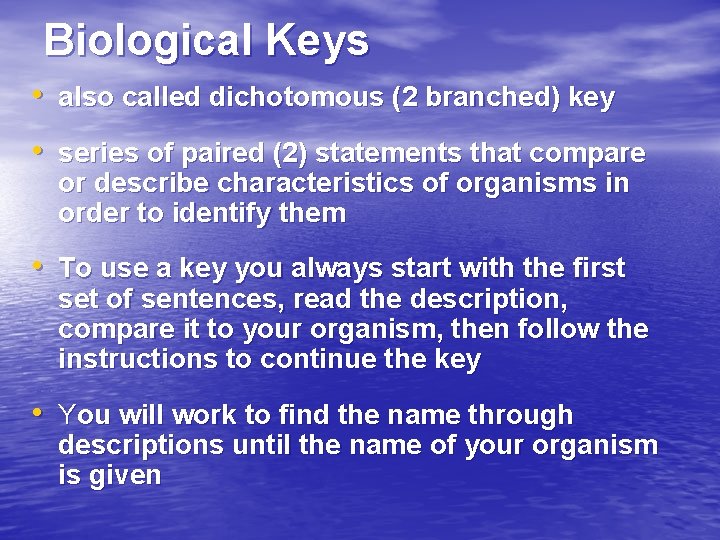 Biological Keys

• also called dichotomous (2 branched) key

• series of paired (2) statements that compare or describe characteristics of organisms in order to identify them

• To use a key you always start with the first set of sentences, read the description, compare it to your organism, then follow the instructions to continue the key

• You will work to find the name through descriptions until the name of your organism is given